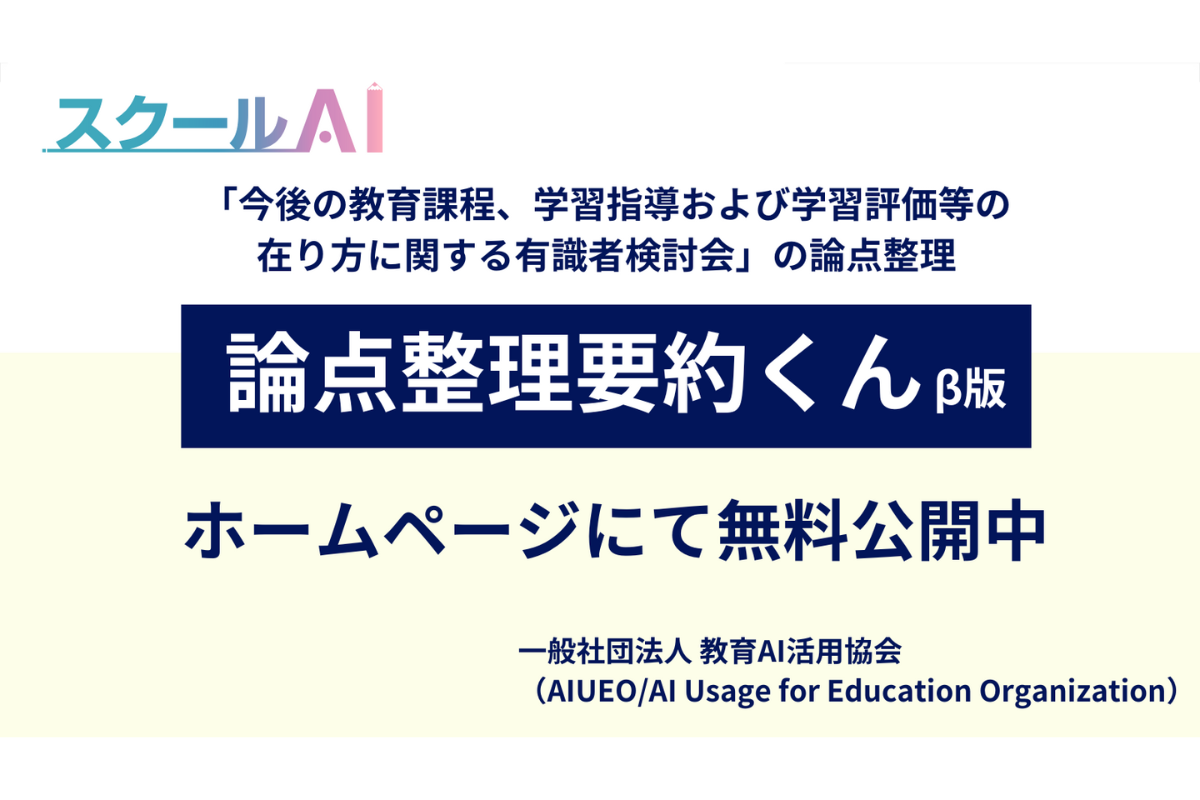 スクールAI

「今後の教育課程、学習指導および学習評価等の在り方に関する有識者検討会」の論点整理

論点整理要約くん β版

ホームページにて無料公開中

一般社団法人 教育AI活用協会
（AIUEO/AI Usage for Education Organization）